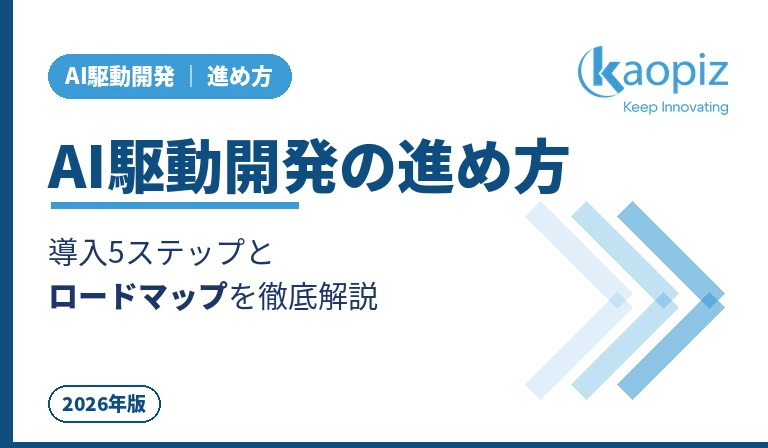 AI駆動開発 ｜ 進め方

kaopiz
Keep Innovating

AI駆動開発の進め方

導入5ステップと
ロードマップを徹底解説

2026年版